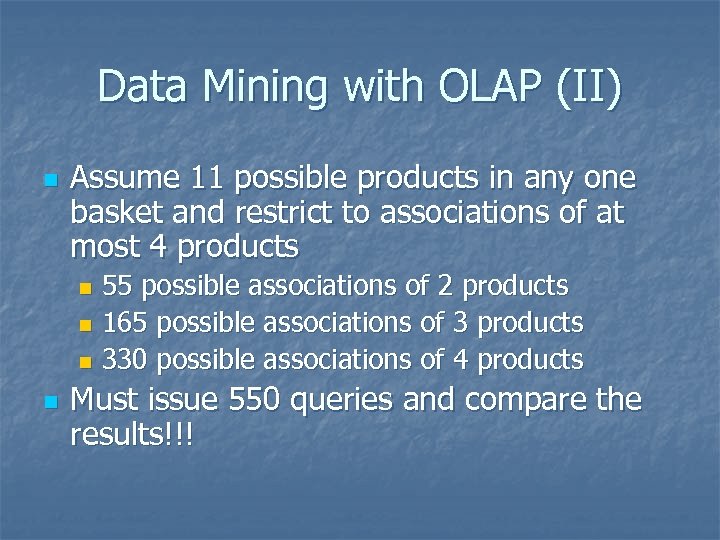 Data Mining with OLAP (II)

Assume 11 possible products in any one basket and restrict to associations of at most 4 products

55 possible associations of 2 products

165 possible associations of 3 products

330 possible associations of 4 products

Must issue 550 queries and compare the results!!!